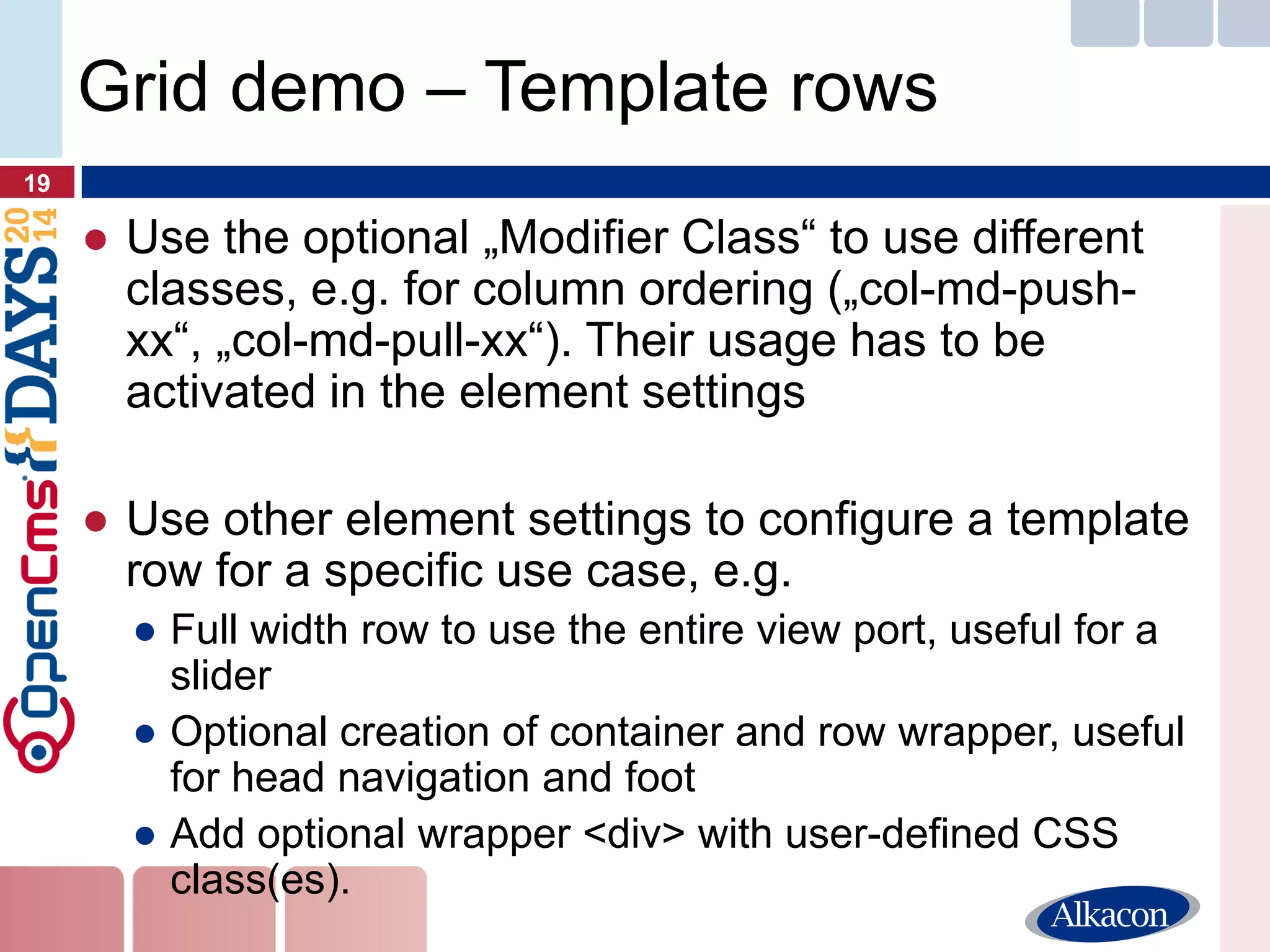 Grid demo – Template rows

19

OpenCms DAYS 2014

● Use the optional „Modifier Class“ to use different classes, e.g. for column ordering („col-md-push-xx“, „col-md-pull-xx“). Their usage has to be activated in the element settings

● Use other element settings to configure a template row for a specific use case, e.g.
● Full width row to use the entire view port, useful for a slider
● Optional creation of container and row wrapper, useful for head navigation and foot
● Add optional wrapper <div> with user-defined CSS class(es).

Alkacon